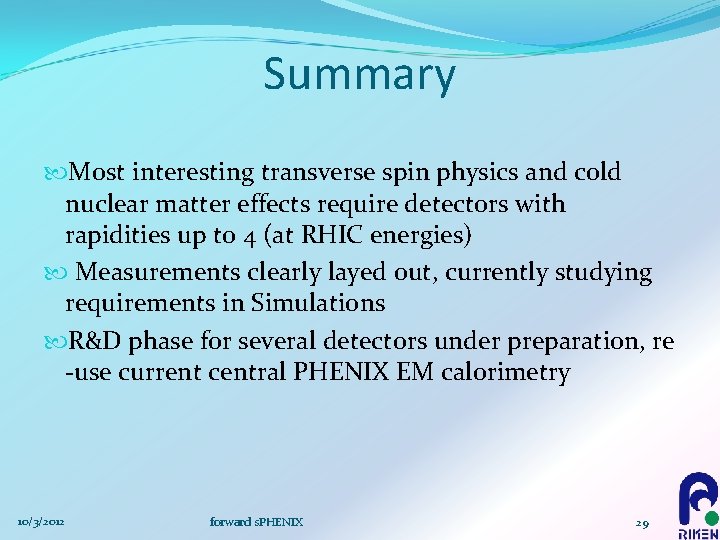 Summary

Most interesting transverse spin physics and cold nuclear matter effects require detectors with rapidities up to 4 (at RHIC energies)

Measurements clearly layed out, currently studying requirements in Simulations

R&D phase for several detectors under preparation, re -use current central PHENIX EM calorimetry

10/3/2012

forward sPHENIX

29

RIKEN